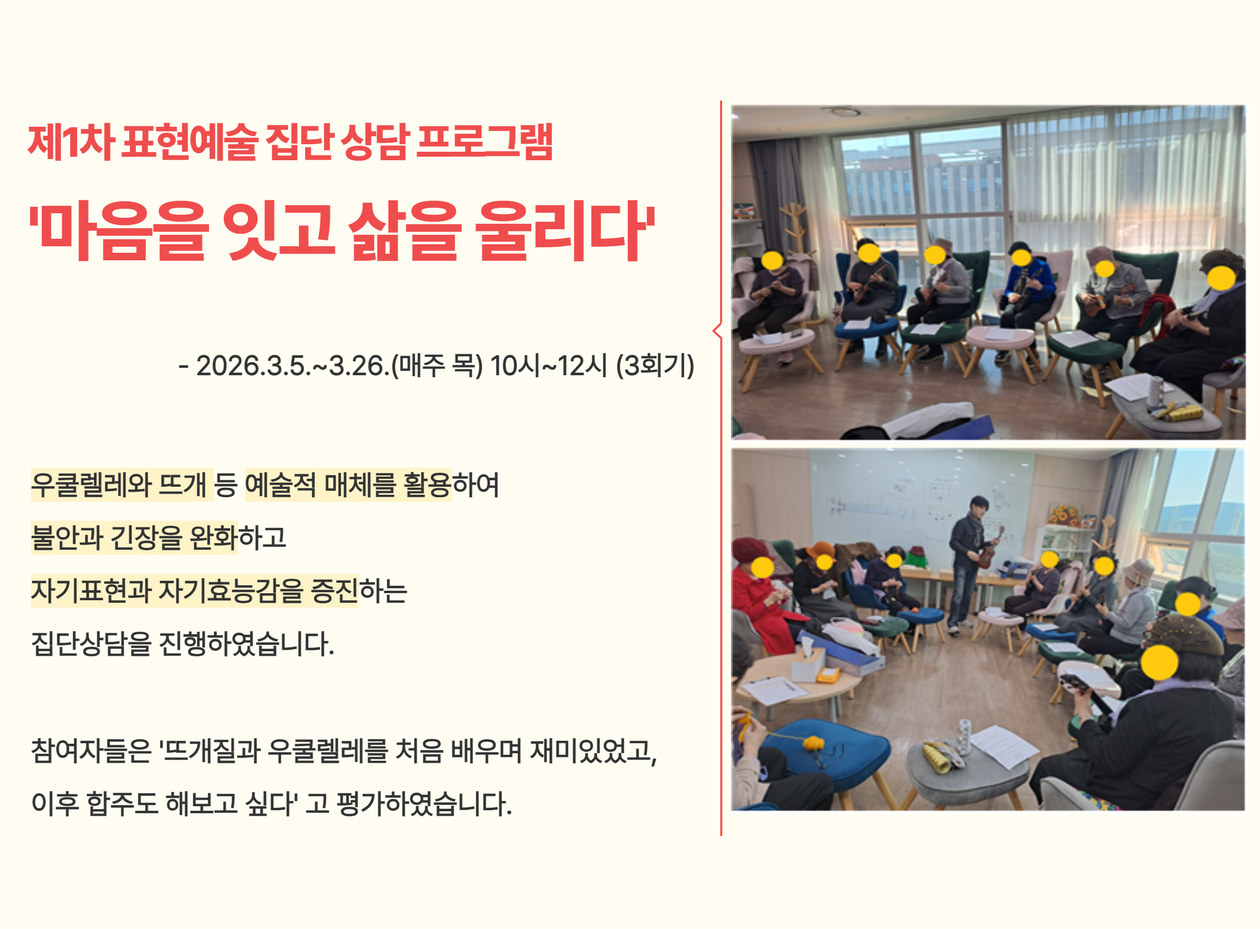 제1차 표현예술 집단 상담 프로그램

'마음을 잇고 삶을 울리다'

- 2026.3.5.~3.26.(매주 목) 10시~12시 (3회기)

우쿨렐레와 뜨개 등 예술적 매체를 활용하여
불안과 긴장을 완화하고
자기표현과 자기효능감을 증진하는
집단상담을 진행하였습니다.

참여자들은 '뜨개질과 우쿨렐레를 처음 배우며 재미있었고,
이후 합주도 해보고 싶다' 고 평가하였습니다.